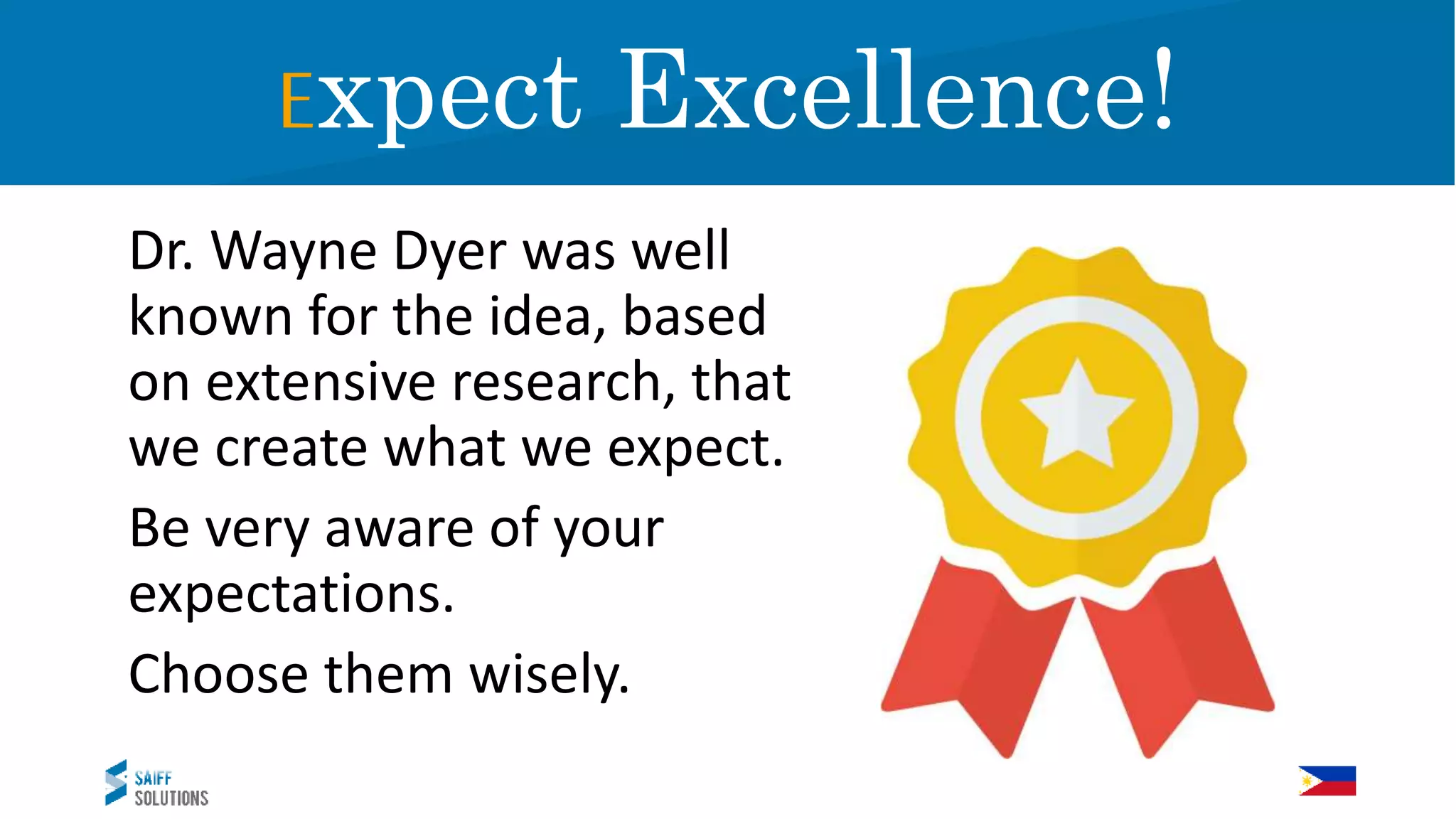 Expect Excellence!

Dr. Wayne Dyer was well known for the idea, based on extensive research, that we create what we expect.

Be very aware of your expectations.

Choose them wisely.

SAIFF SOLUTIONS